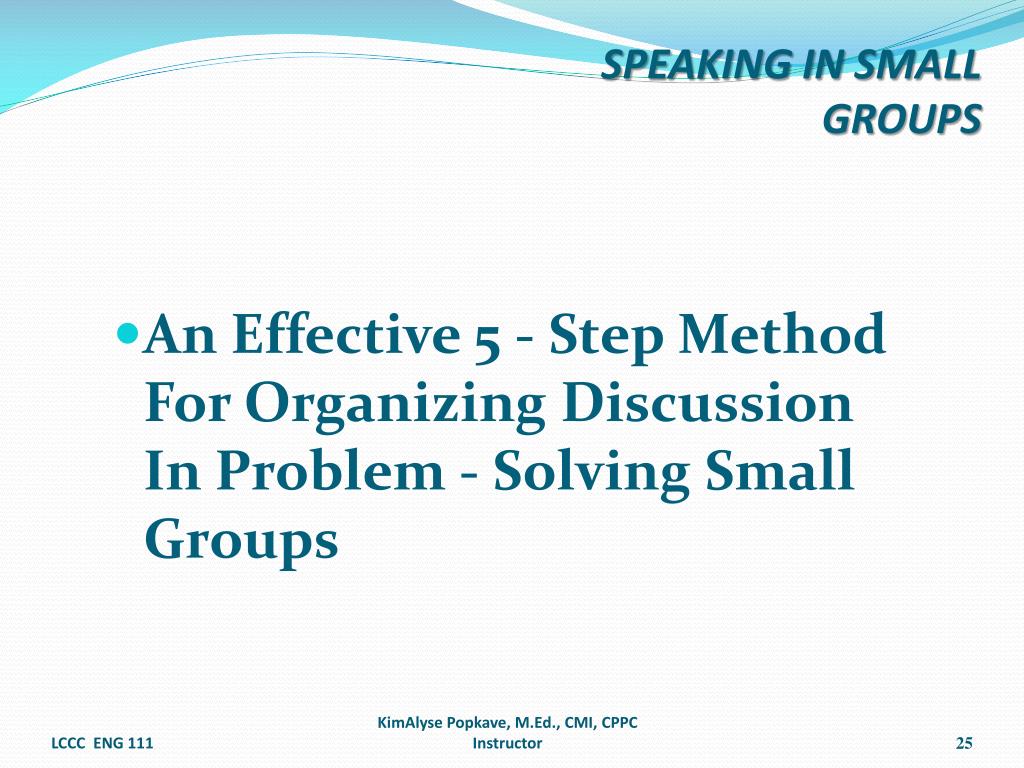 SPEAKING IN SMALL GROUPS

An Effective 5 - Step Method For Organizing Discussion In Problem - Solving Small Groups

LCCC ENG 111

KimAlyse Popkave, M.Ed., CMI, CPPC
Instructor

25